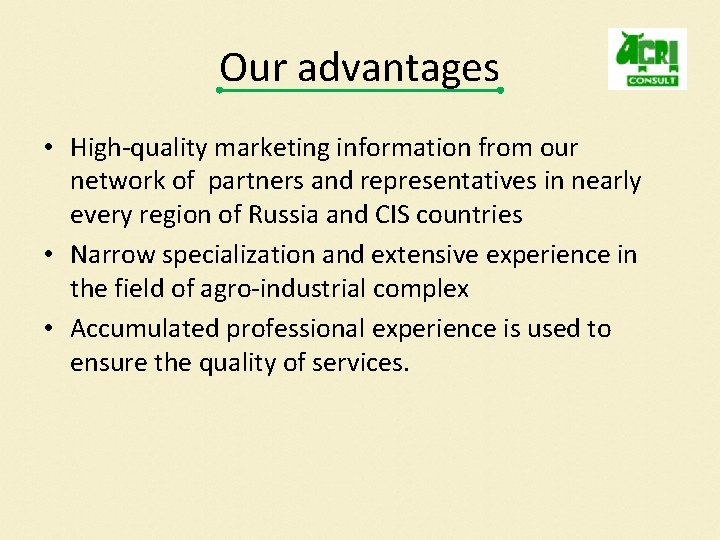 Our advantages

AGRI CONSULT

• High-quality marketing information from our network of partners and representatives in nearly every region of Russia and CIS countries
• Narrow specialization and extensive experience in the field of agro-industrial complex
• Accumulated professional experience is used to ensure the quality of services.